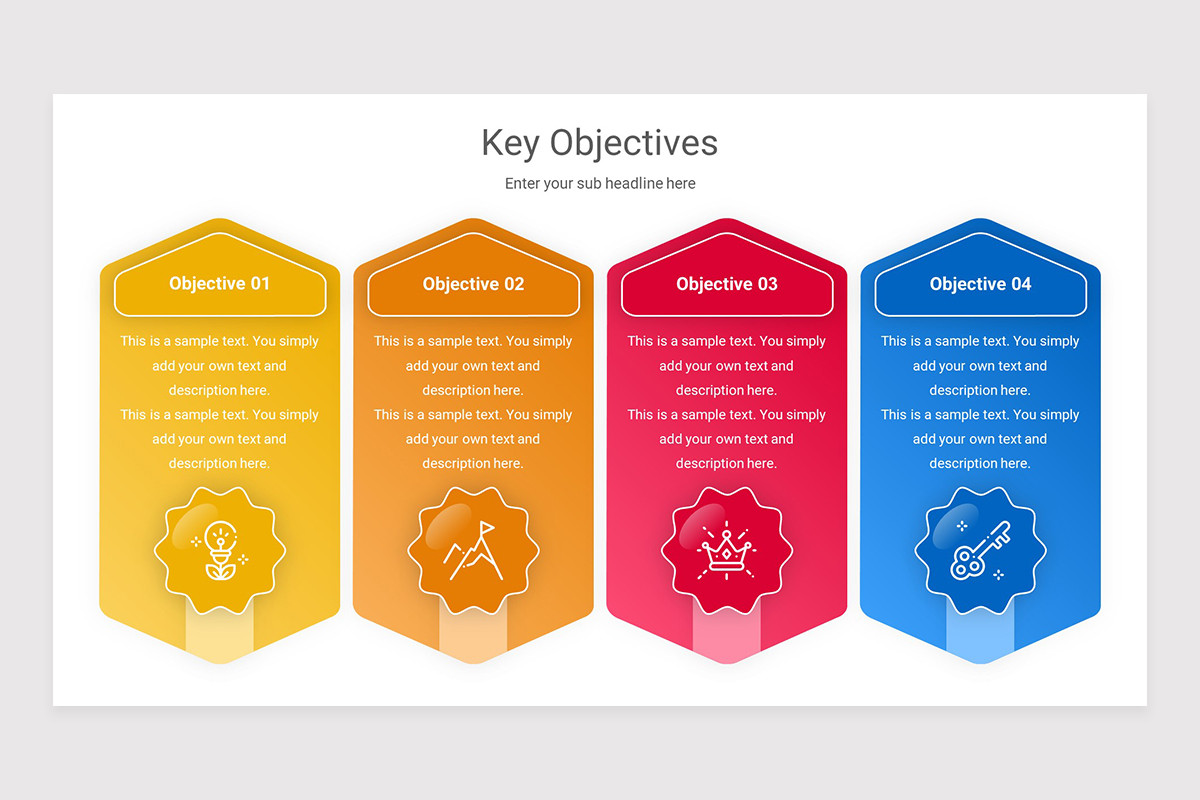 Key Objectives

Enter your sub headline here

Objective 01

This is a sample text. You simply add your own text and description here.
This is a sample text. You simply add your own text and description here.

Objective 02

This is a sample text. You simply add your own text and description here.
This is a sample text. You simply add your own text and description here.

Objective 03

This is a sample text. You simply add your own text and description here.
This is a sample text. You simply add your own text and description here.

Objective 04

This is a sample text. You simply add your own text and description here.
This is a sample text. You simply add your own text and description here.